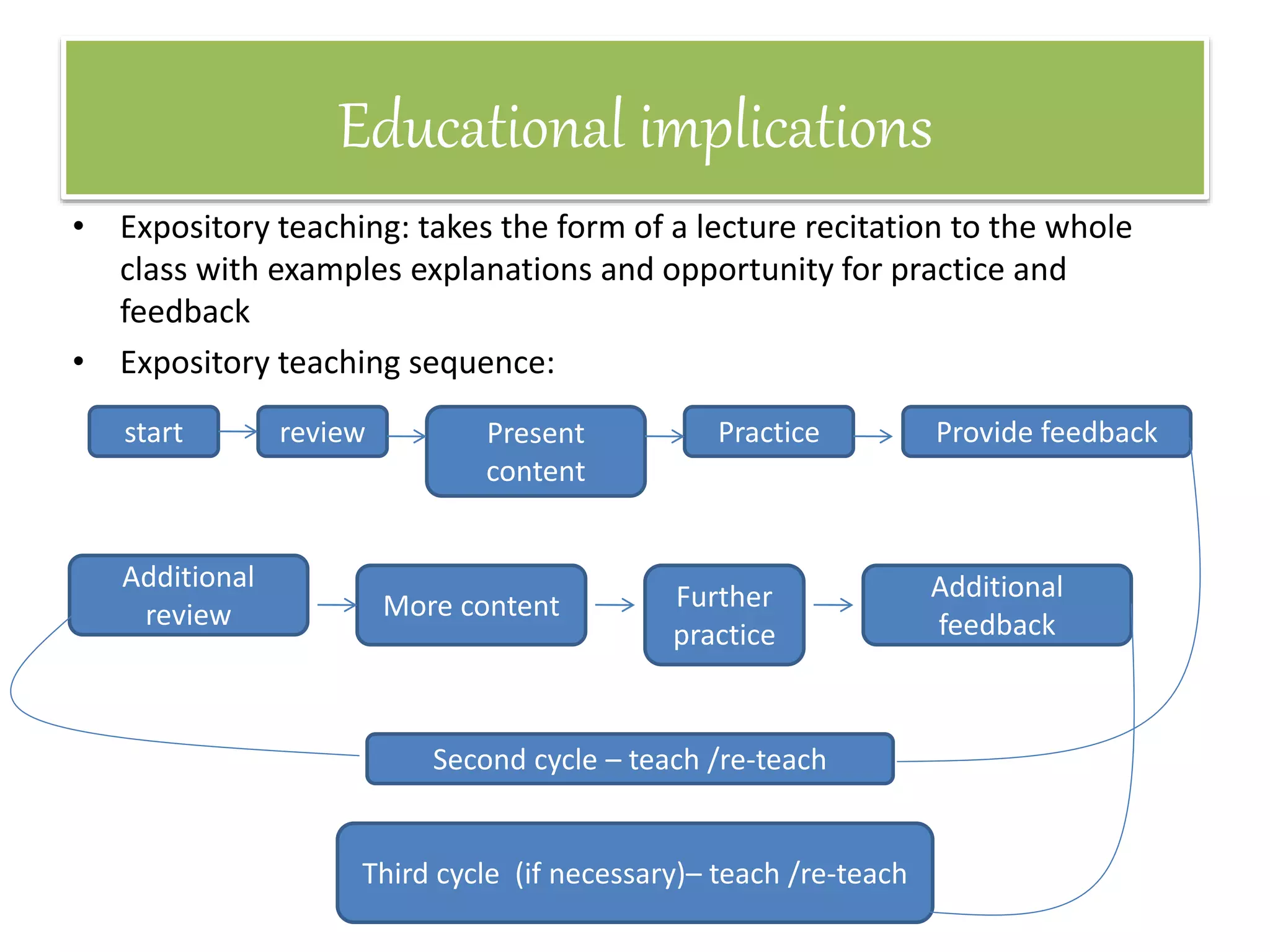 Educational implications

• Expository teaching: takes the form of a lecture recitation to the whole class with examples explanations and opportunity for practice and feedback

• Expository teaching sequence:

start

review

Present content

Practice

Provide feedback

Additional review

More content

Further practice

Additional feedback

Second cycle – teach /re-teach

Third cycle (if necessary)– teach /re-teach